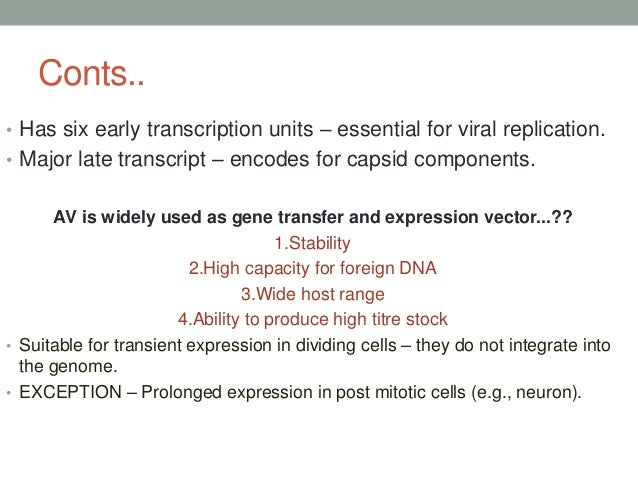 Conts..

• Has six early transcription units – essential for viral replication.
• Major late transcript – encodes for capsid components.

AV is widely used as gene transfer and expression vector...??

1.Stability
2.High capacity for foreign DNA
3.Wide host range
4.Ability to produce high titre stock

• Suitable for transient expression in dividing cells – they do not integrate into the genome.
• EXCEPTION – Prolonged expression in post mitotic cells (e.g., neuron).